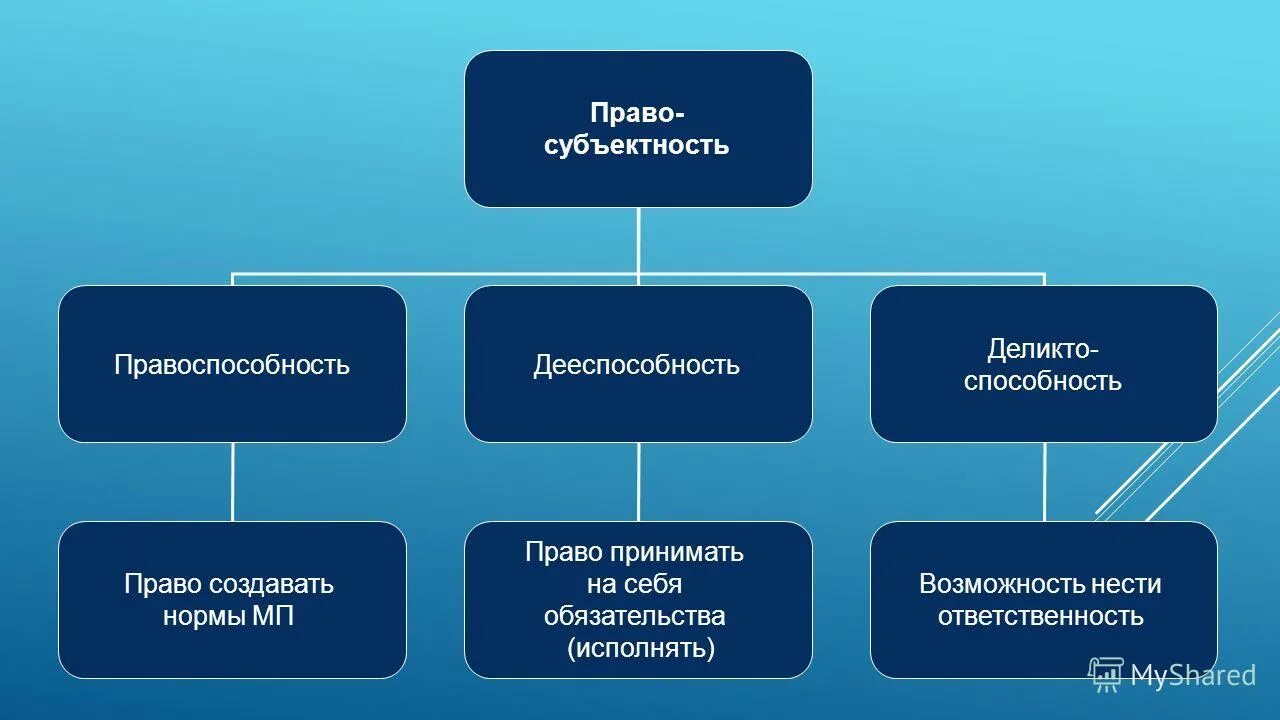 Право-субъектность

Правоспособность

Дееспособность

Деликто-способность

Право создавать нормы МП

Право принимать на себя обязательства (исполнять)

Возможность нести ответственность

MyShared